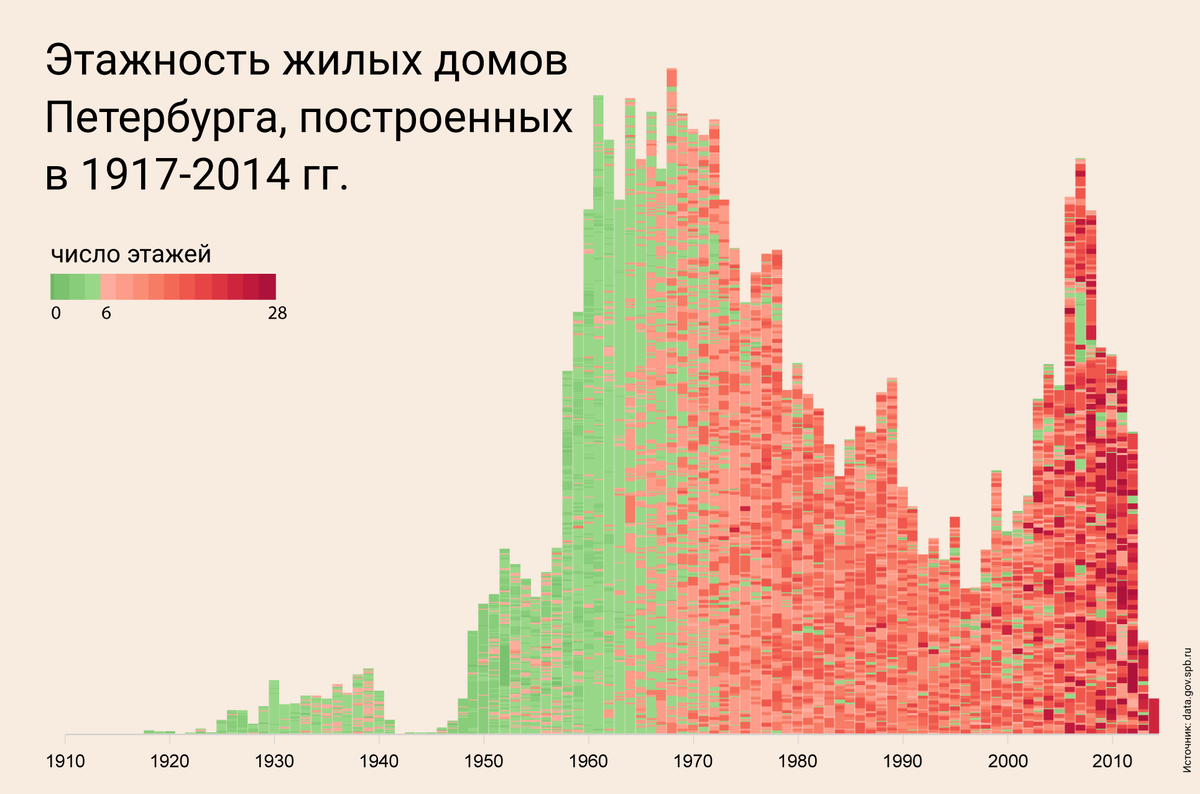 Этажность жилых домов Петербурга, построенных в 1917-2014 гг.

число этажей

0 6 28

1910 1920 1930 1940 1950 1960 1970 1980 1990 2000 2010

Источник: data.gov.spb.ru